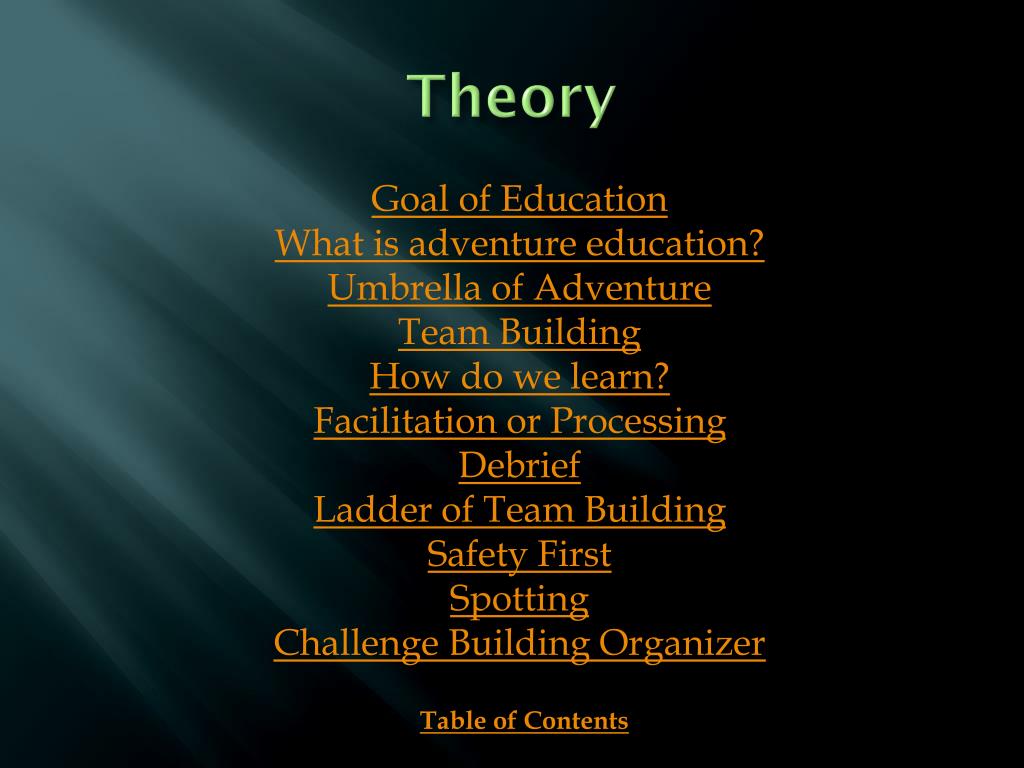 Theory

Goal of Education
What is adventure education?
Umbrella of Adventure
Team Building
How do we learn?
Facilitation or Processing
Debrief
Ladder of Team Building
Safety First
Spotting
Challenge Building Organizer

Table of Contents